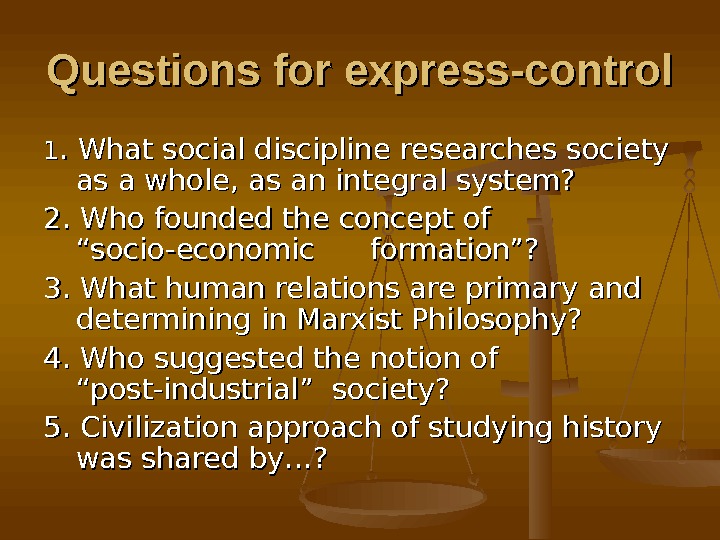 Questions for express-control

1. What social discipline researches society as a whole, as an integral system?

2. Who founded the concept of “socio-economic formation”?

3. What human relations are primary and determining in Marxist Philosophy?

4. Who suggested the notion of “post-industrial” society?

5. Civilization approach of studying history was shared by…?